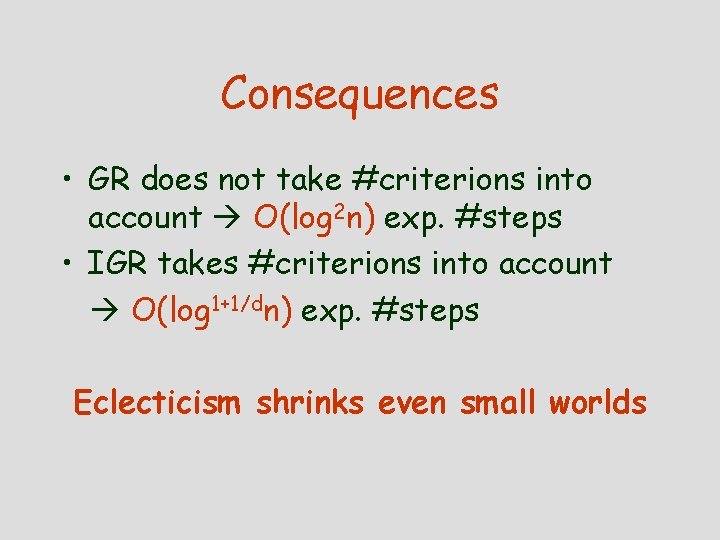 Consequences

• GR does not take #criterions into account → $O(\log^2 n)$ exp. #steps

• IGR takes #criterions into account → $O(\log^{1+1/d} n)$ exp. #steps

Eclecticism shrinks even small worlds